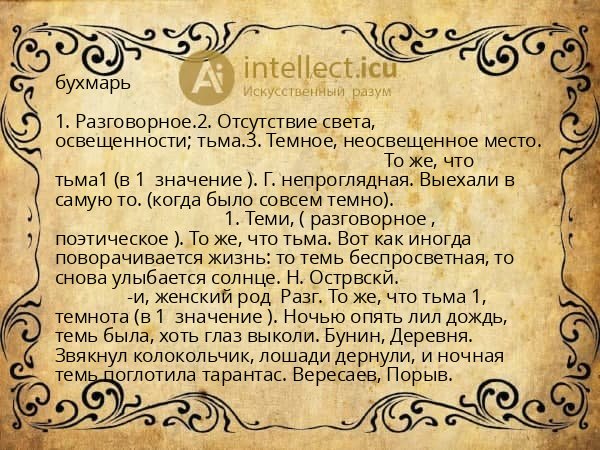 intellect.icu
Искусственный разум

бухмарь

1. Разговорное.2. Отсутствие света, освещенности; тьма.3. Темное, неосвещенное место.
То же, что тьма1 (в 1 значение ). Г. непроглядная. Выехали в самую то. (когда было совсем темно).
1. Теми, ( разговорное , поэтическое ). То же, что тьма. Вот как иногда поворачивается жизнь: то темь беспросветная, то снова улыбается солнце. Н. Острвскй.
-и, женский род Разг. То же, что тьма 1, темнота (в 1 значение ). Ночью опять лил дождь, темь была, хоть глаз выколи. Бунин, Деревня. Звякнул колокольчик, лошади дернули, и ночная темь поглотила тарантас. Вересаев, Порыв.